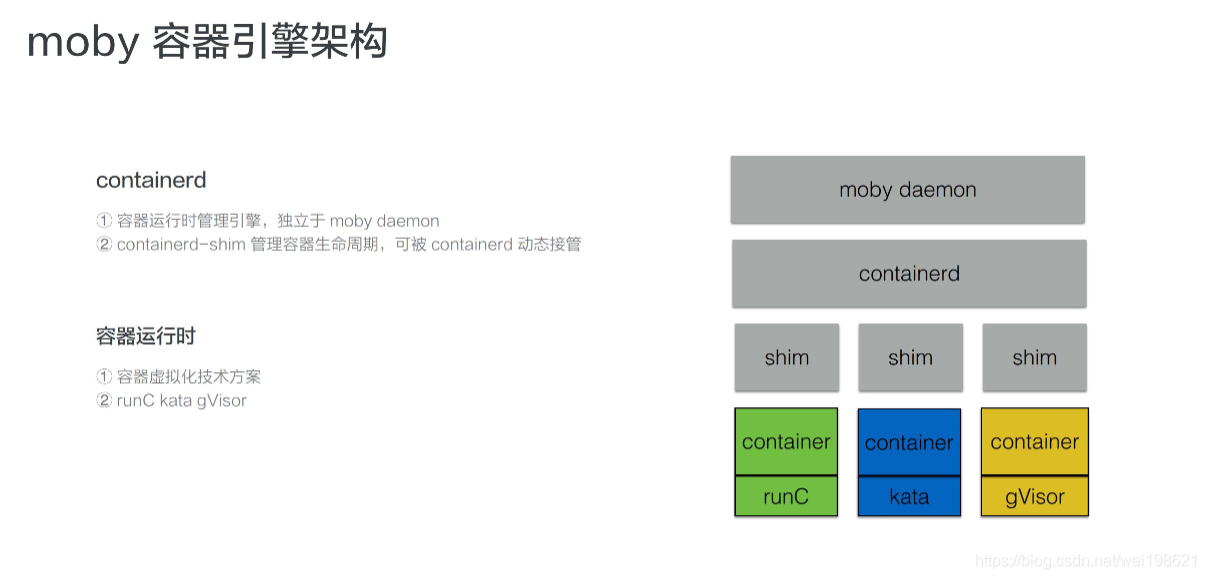 moby 容器引擎架构

containerd

① 容器运行时管理引擎，独立于 moby daemon
② containerd-shim 管理容器生命周期，可被 containerd 动态接管

容器运行时

① 容器虚拟化技术方案
② runC kata gVisor

moby daemon

containerd

shim

shim

shim

container

runC

container

kata

container

gVisor

https://blog.csdn.net/wei198621